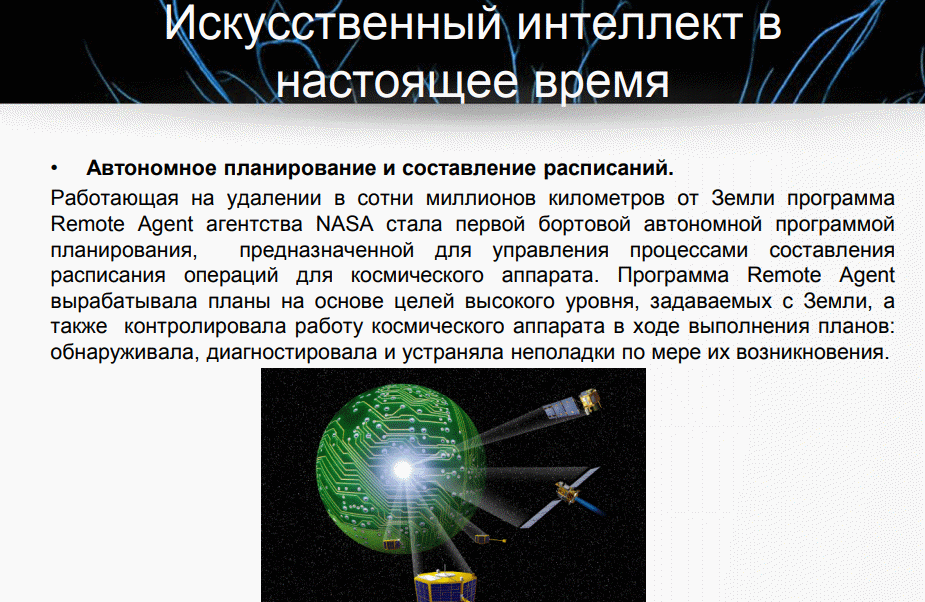 Искусственный интеллект в настоящее время

• Автономное планирование и составление расписаний.

Работающая на удалении в сотни миллионов километров от Земли программа Remote Agent агентства NASA стала первой бортовой автономной программой планирования, предназначенной для управления процессами составления расписания операций для космического аппарата. Программа Remote Agent вырабатывала планы на основе целей высокого уровня, задаваемых с Земли, а также контролировала работу космического аппарата в ходе выполнения планов: обнаруживала, диагностировала и устраняла неполадки по мере их возникновения.